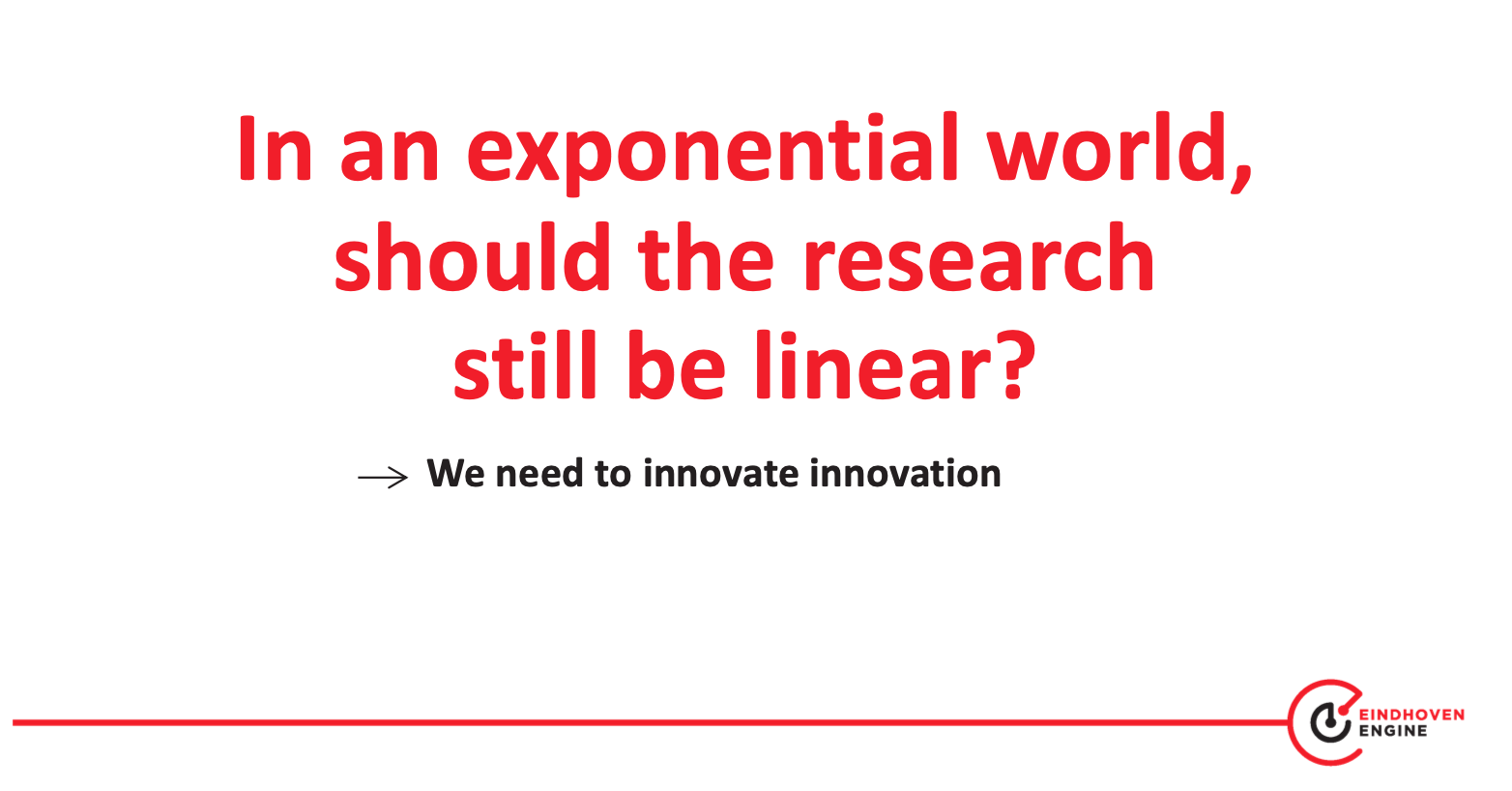 In an exponential world, should the research still be linear?

→ We need to innovate innovation

EINDHOVEN ENGINE